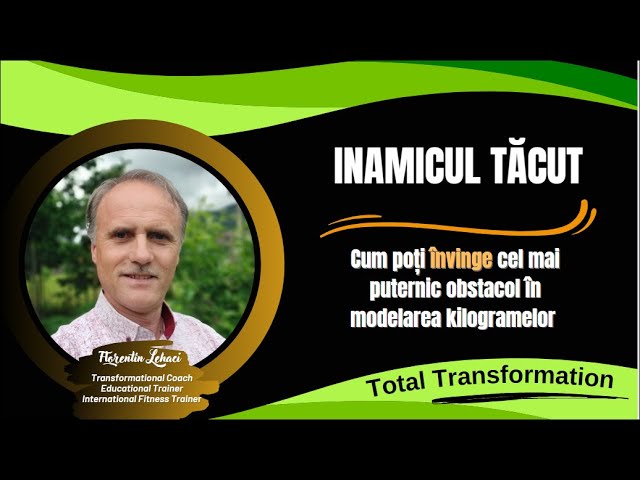 INAMICUL TĂCUT

Cum poți învinge cel mai puternic obstacol în modelarea kilogramelor

Florentin Lehaci
Transformational Coach
Educational Trainer
International Fitness Trainer

Total Transformation